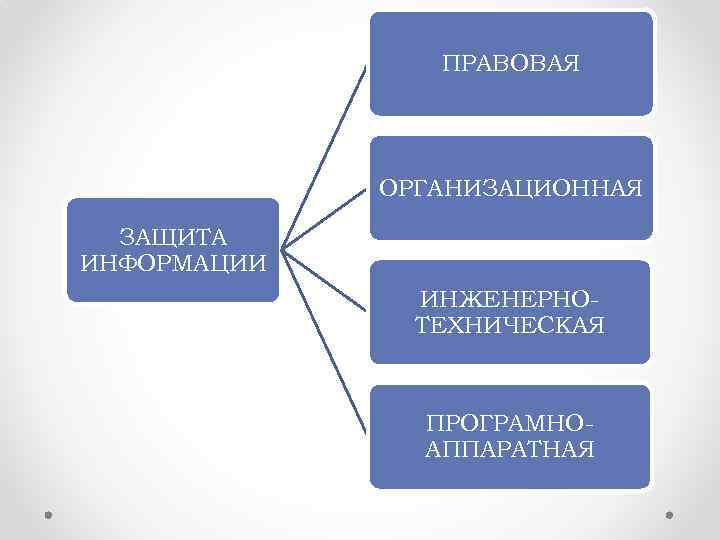 ЗАЩИТА ИНФОРМАЦИИ

ПРАВОВАЯ

ОРГАНИЗАЦИОННАЯ

ИНЖЕНЕРНО-ТЕХНИЧЕСКАЯ

ПРОГРАМНО-АППАРАТНАЯ